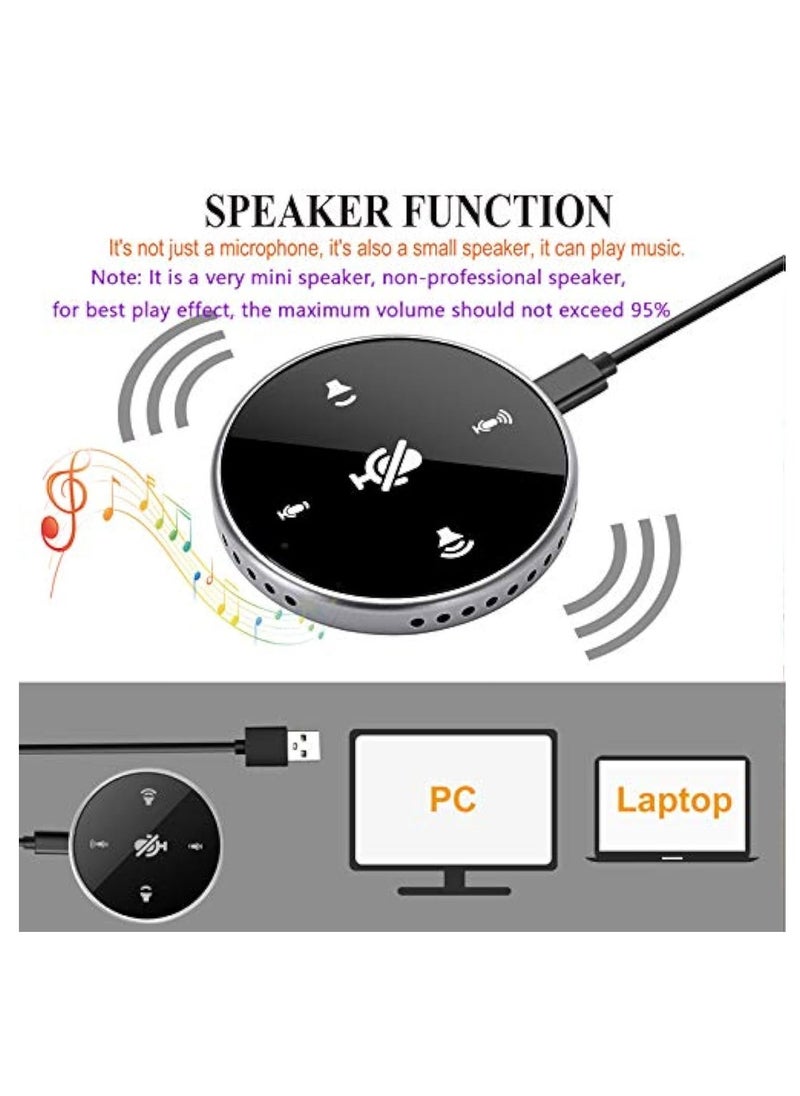 SPEAKER FUNCTION

It's not just a microphone, it's also a small speaker, it can play music.

Note: It is a very mini speaker, non-professional speaker, for best play effect, the maximum volume should not exceed 95%

PC

Laptop